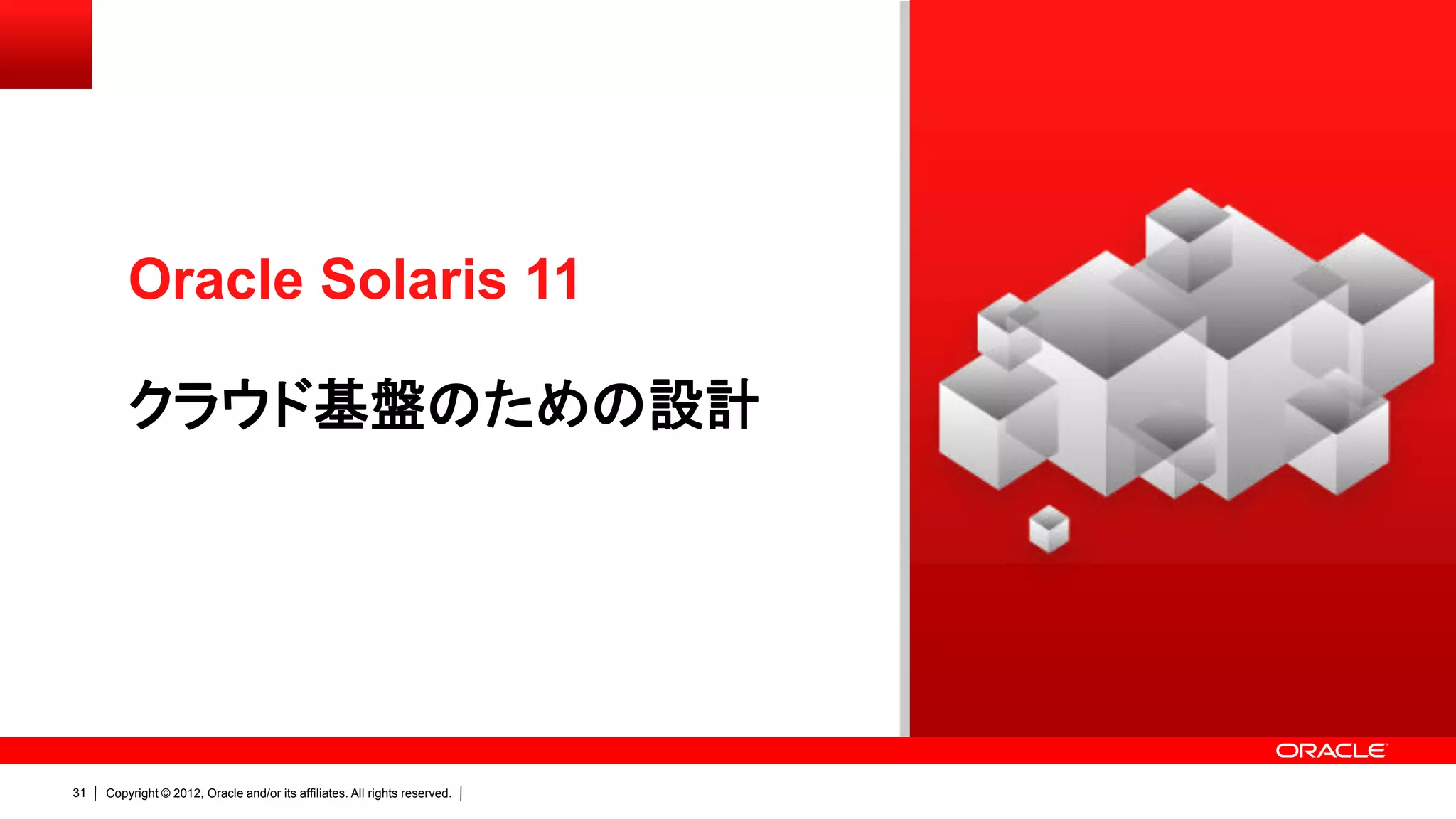 Oracle Solaris 11

クラウド基盤のための設計

ORACLE

31 | Copyright © 2012, Oracle and/or its affiliates. All rights reserved. |